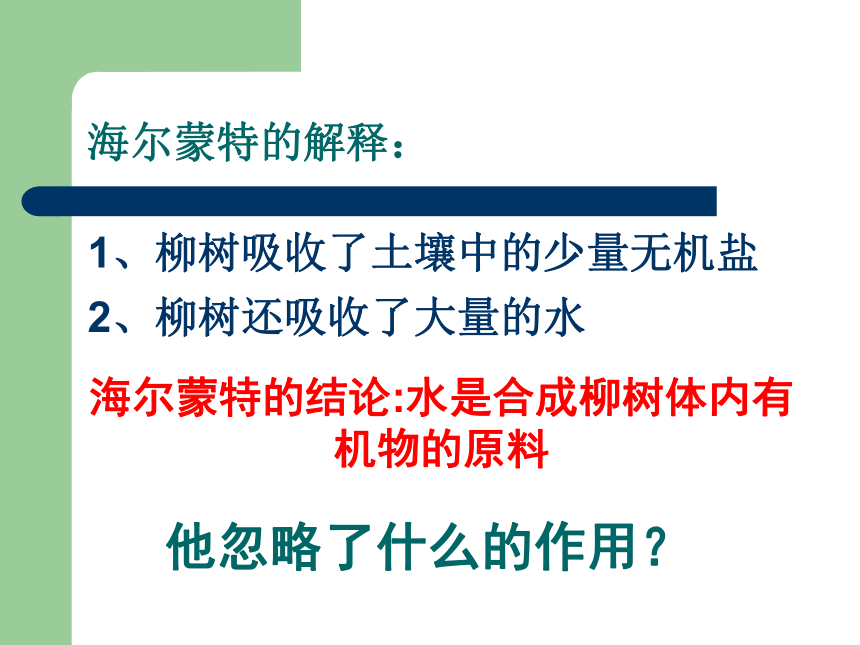 海尔蒙特的解释：

1、柳树吸收了土壤中的少量无机盐

2、柳树还吸收了大量的水

海尔蒙特的结论:水是合成柳树体内有机物的原料

他忽略了什么的作用？